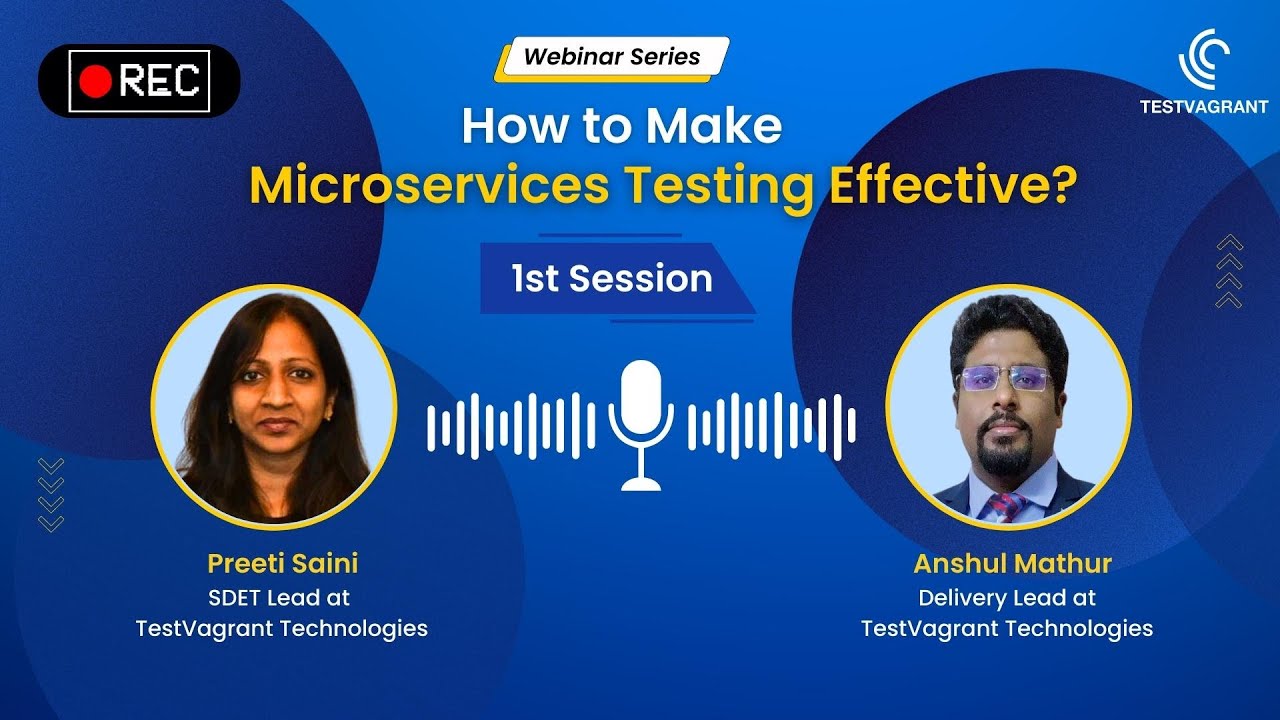 REC

Webinar Series

TESTVAGRANT

How to Make
Microservices Testing Effective?

1st Session

Preeti Saini
SDET Lead at
TestVagrant Technologies

Anshul Mathur
Delivery Lead at
TestVagrant Technologies